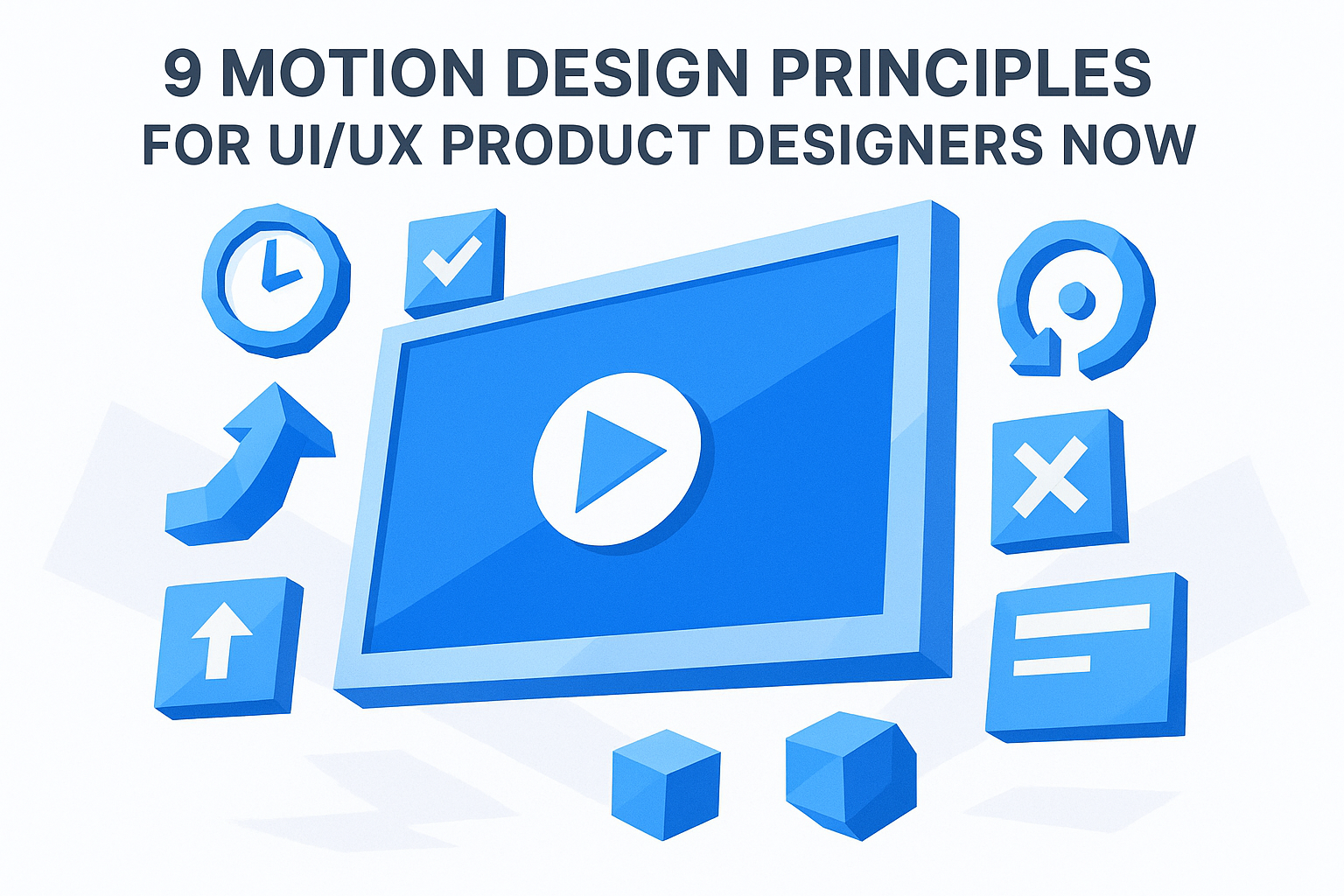 9 MOTION DESIGN PRINCIPLES
FOR UI/UX PRODUCT DESIGNERS NOW